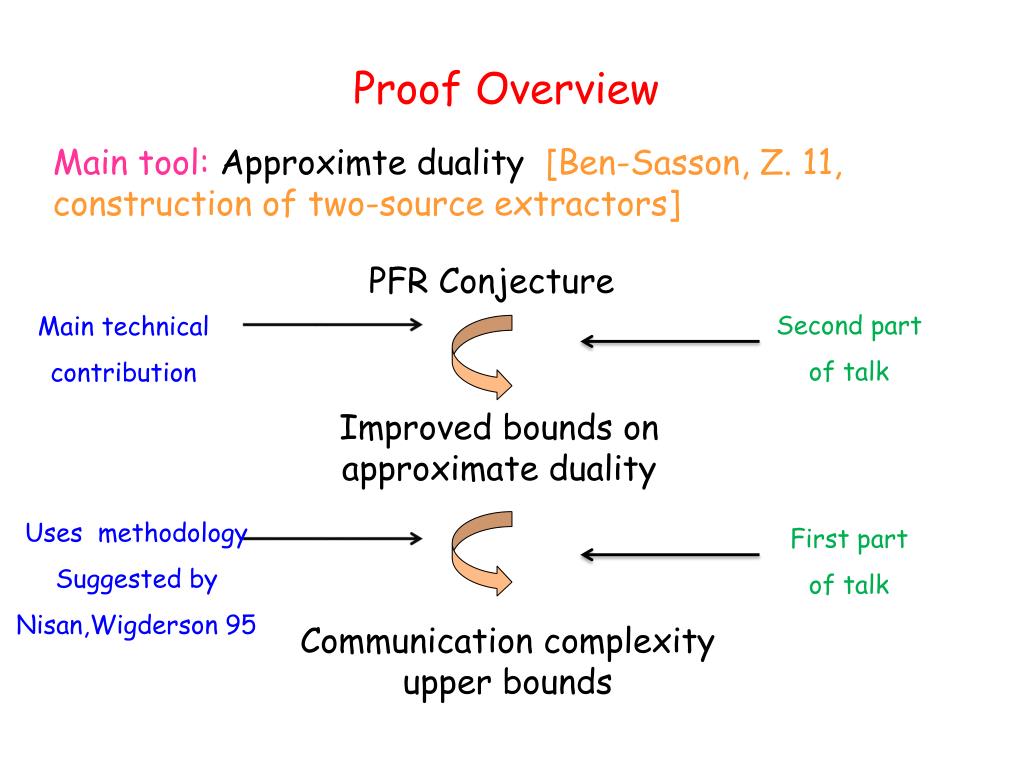 Proof Overview

Main tool: Approximte duality [Ben-Sasson, Z. 11, construction of two-source extractors]

PFR Conjecture

Main technical contribution

Second part of talk

Improved bounds on approximate duality

Uses methodology Suggested by Nisan,Wigderson 95

First part of talk

Communication complexity upper bounds